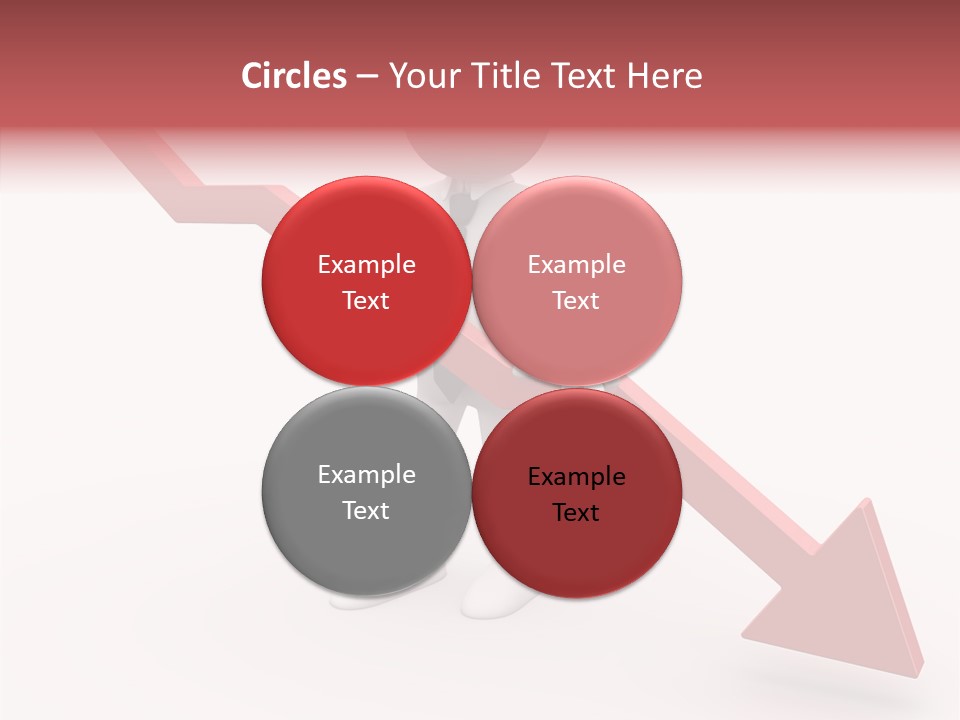 Circles – Your Title Text Here

Example Text

Example Text

Example Text

Example Text